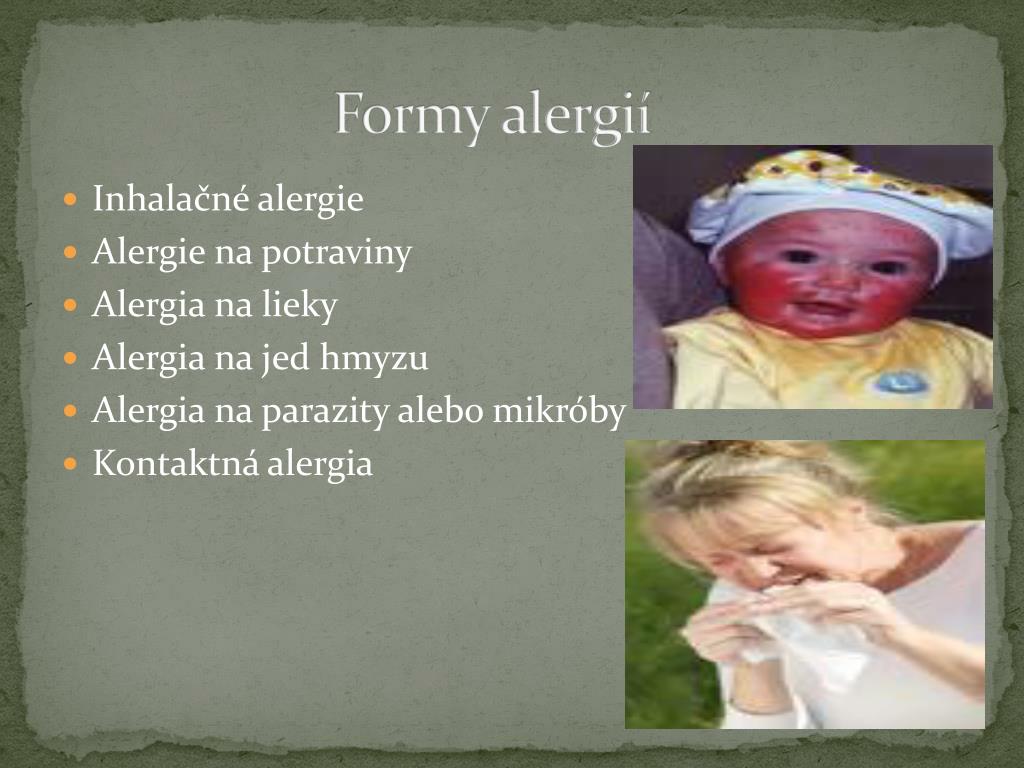 Formy alergií

- Inhalačné alergie
- Alergie na potraviny
- Alergia na lieky
- Alergia na jed hmyzu
- Alergia na parazity alebo mikróby
- Kontaktná alergia